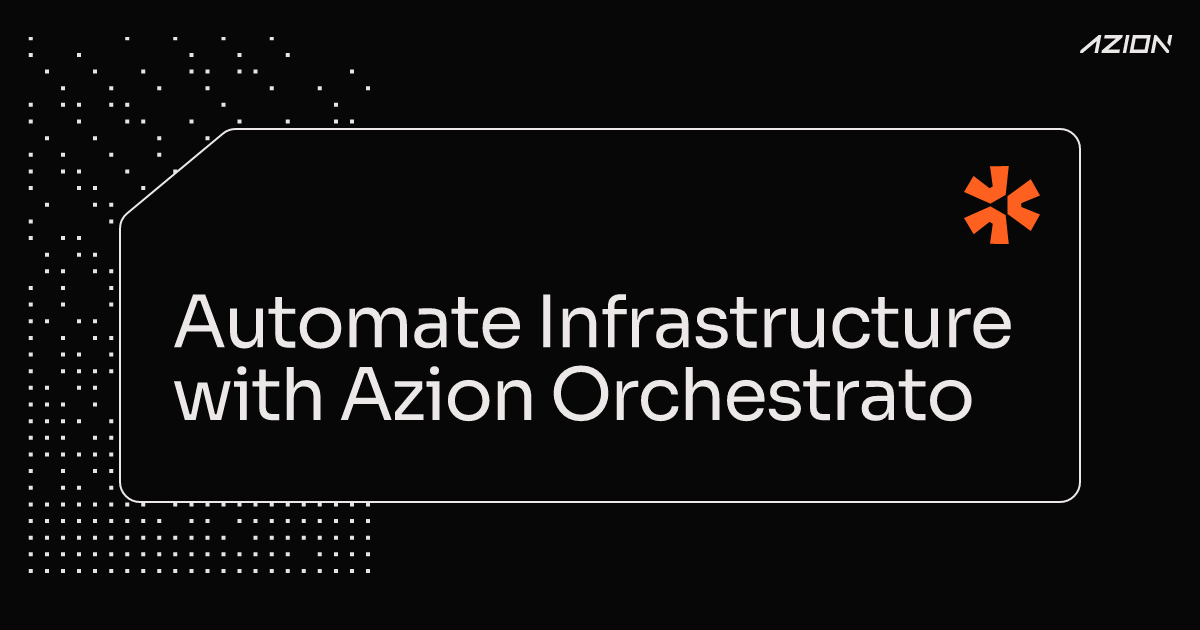 AZION

Automate Infrastructure with Azion Orchestrato